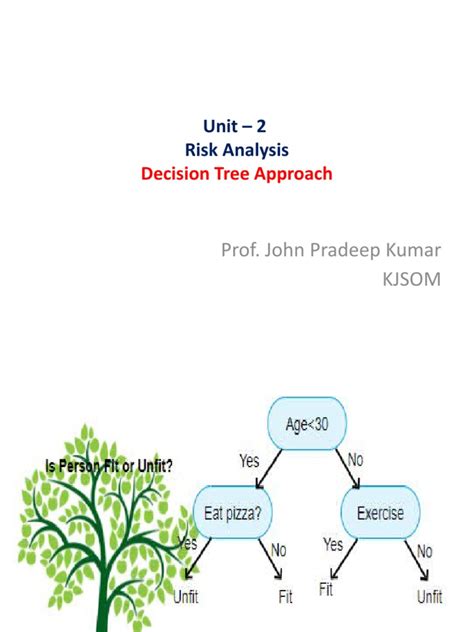 Unit – 2
Risk Analysis
Decision Tree Approach

Prof. John Pradeep Kumar
KJSOM

Is Person Fit or Unfit?

Age<30

Yes

No

Eat pizza?

Exercise

Yes

No

Yes

No

Unfit

Fit

Fit

Unfit